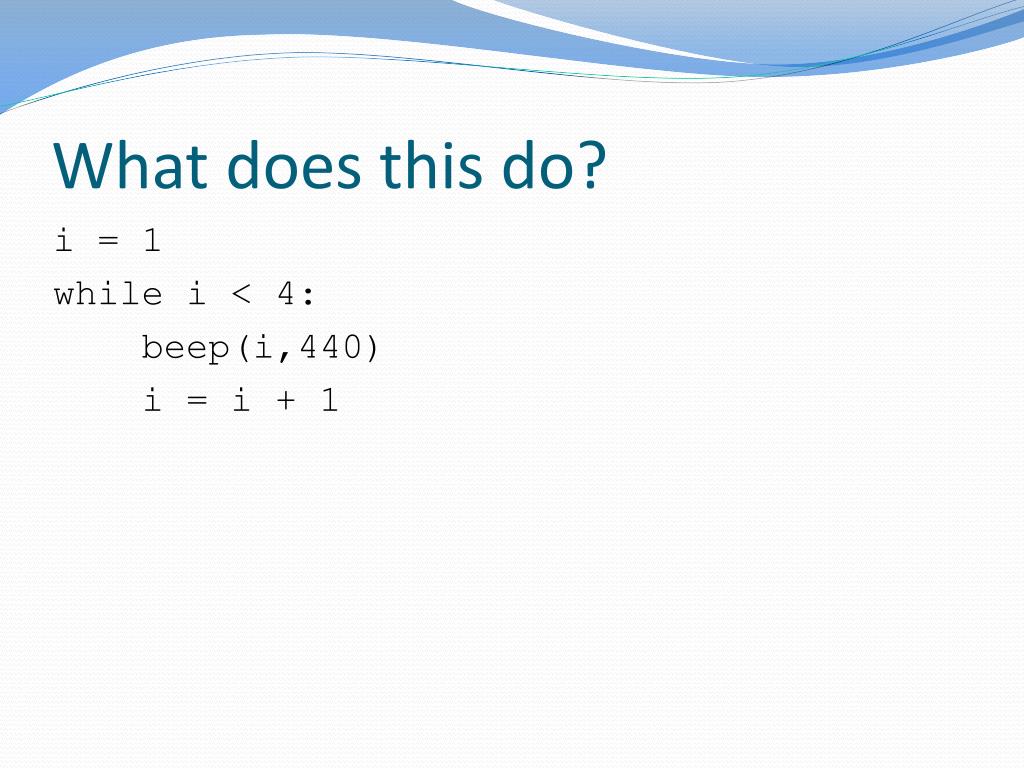 What does this do?

i = 1
while i < 4:
    beep(i,440)
    i = i + 1